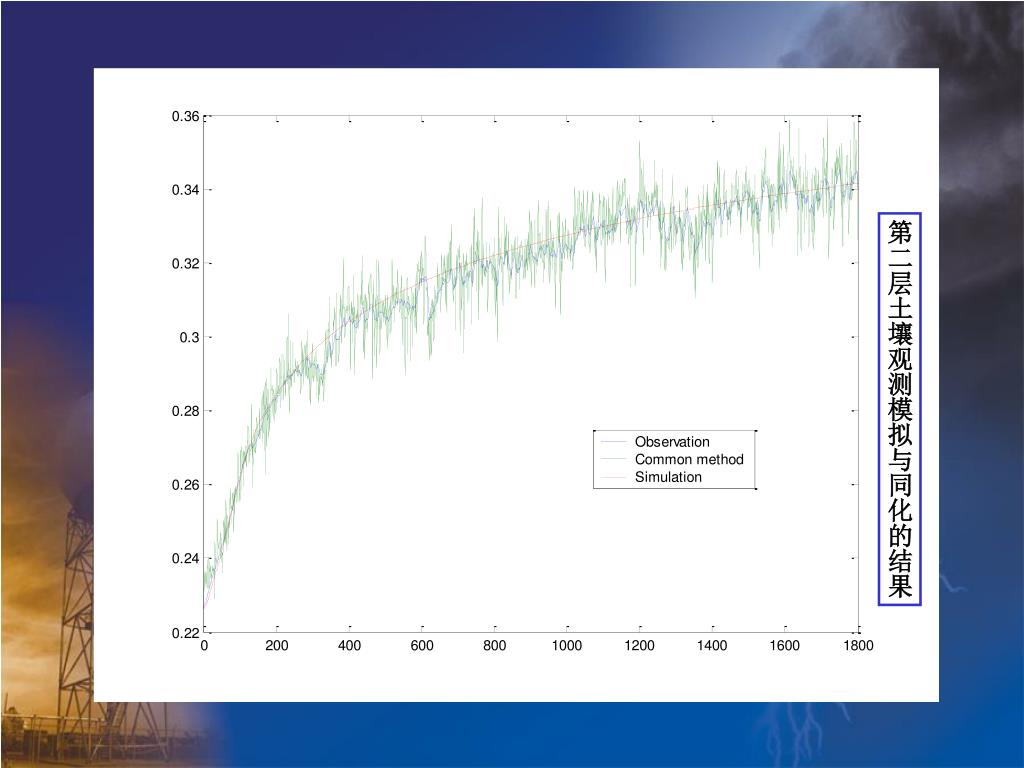 0.36
0.34
0.32
0.3
0.28
0.26
0.24
0.22
0
200
400
600
800
1000
1200
1400
1600
1800

Observation
Common method
Simulation

第二层土壤观测模拟与同化的结果